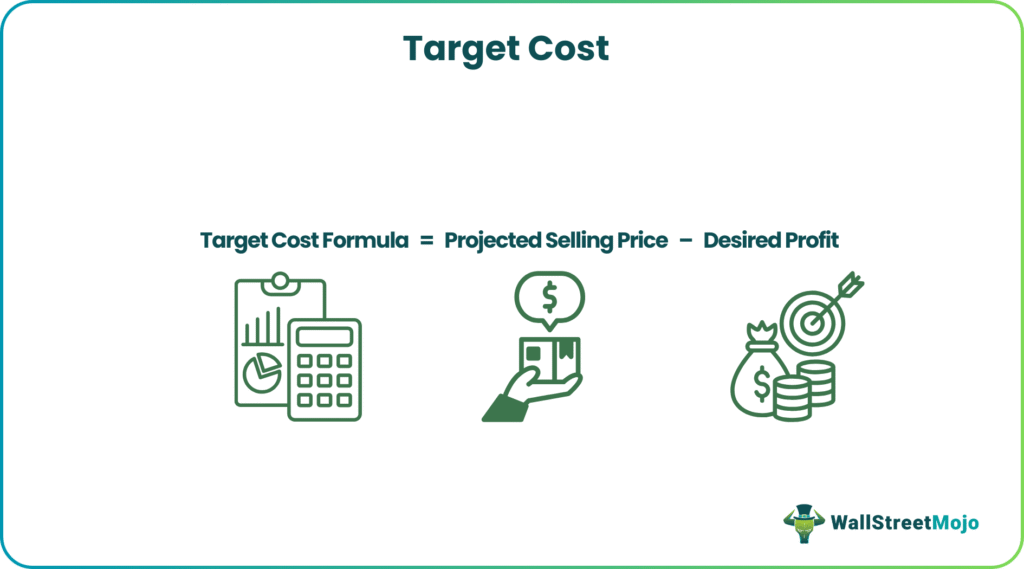 Target Cost

Target Cost Formula = Projected Selling Price – Desired Profit

$

$

WallStreetMojo